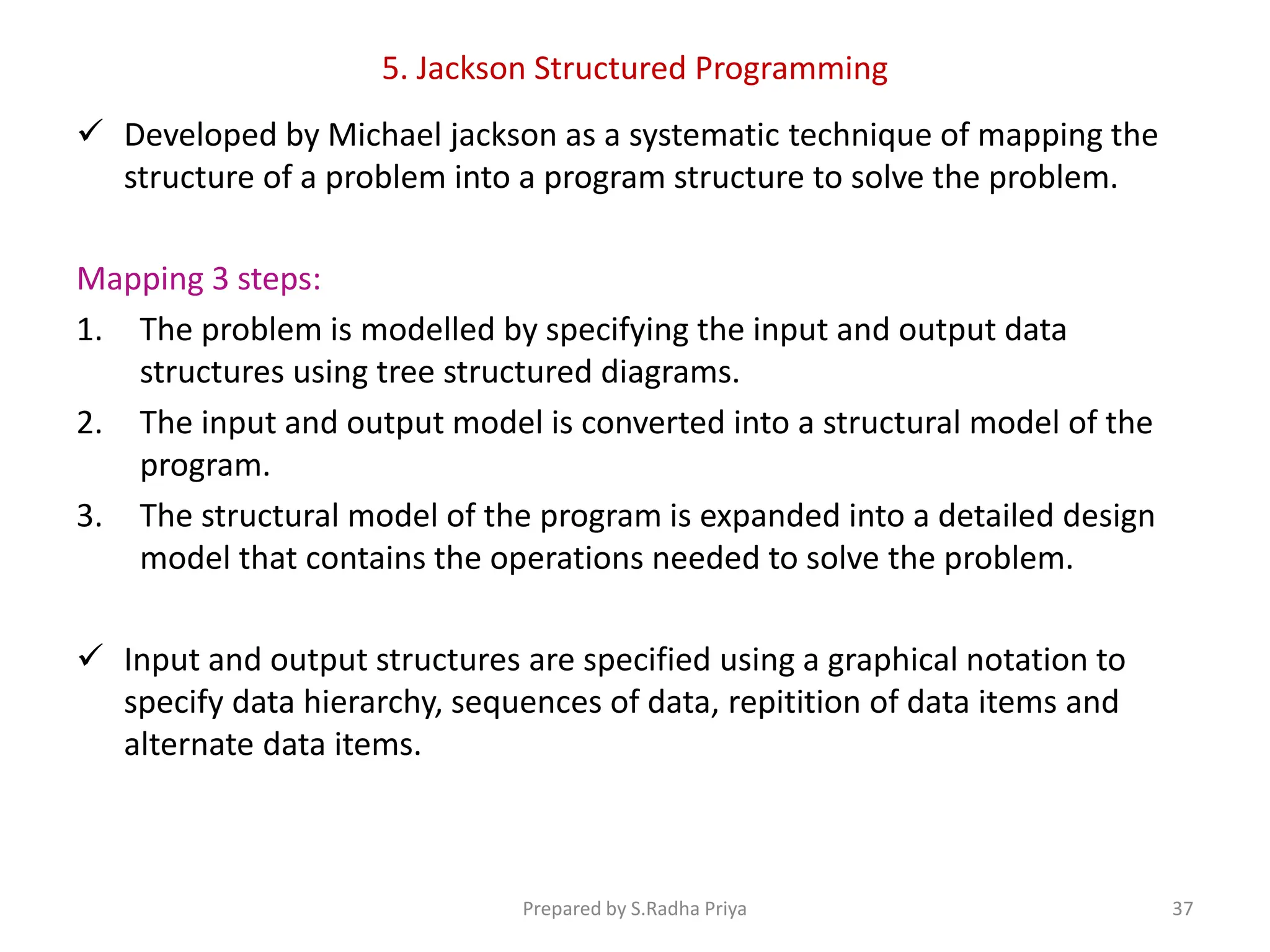 5. Jackson Structured Programming

✓ Developed by Michael jackson as a systematic technique of mapping the structure of a problem into a program structure to solve the problem.

Mapping 3 steps:

1. The problem is modelled by specifying the input and output data structures using tree structured diagrams.
2. The input and output model is converted into a structural model of the program.
3. The structural model of the program is expanded into a detailed design model that contains the operations needed to solve the problem.

✓ Input and output structures are specified using a graphical notation to specify data hierarchy, sequences of data, repitition of data items and alternate data items.

Prepared by S.Radha Priya

37